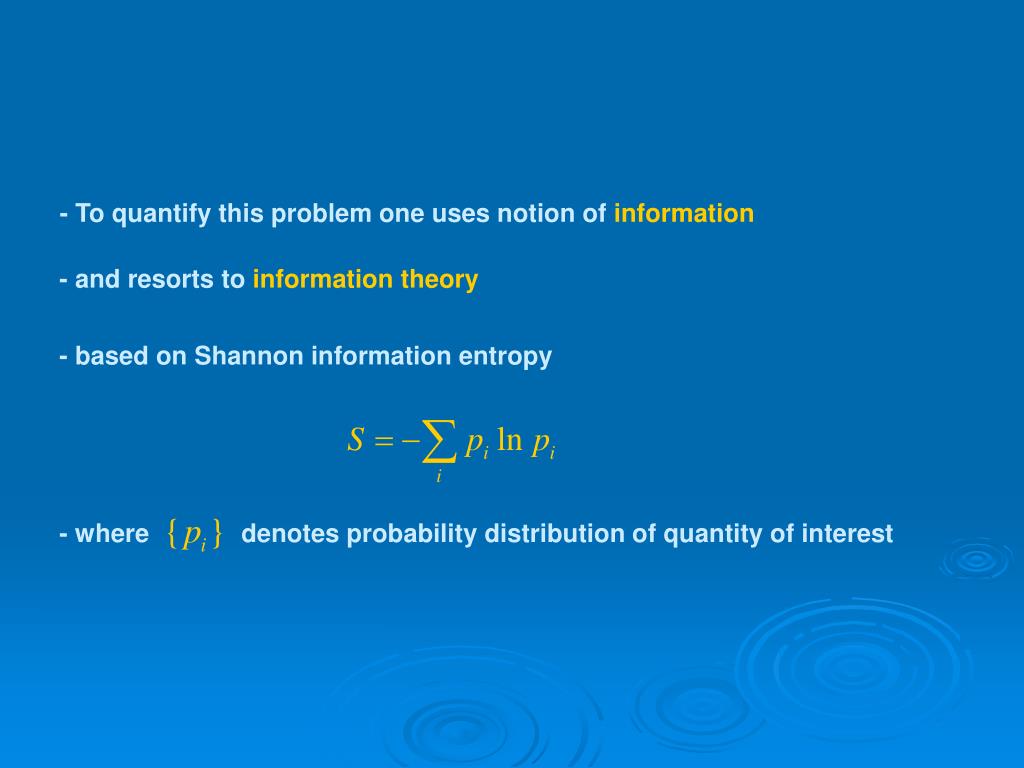 - To quantify this problem one uses notion of information

- and resorts to information theory

- based on Shannon information entropy

$S = -\sum_{i} p_i \ln p_i$

- where $\{p_i\}$ denotes probability distribution of quantity of interest